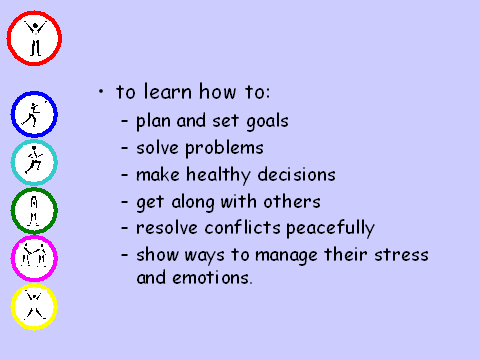 • to learn how to:
– plan and set goals
– solve problems
– make healthy decisions
– get along with others
– resolve conflicts peacefully
– show ways to manage their stress and emotions.